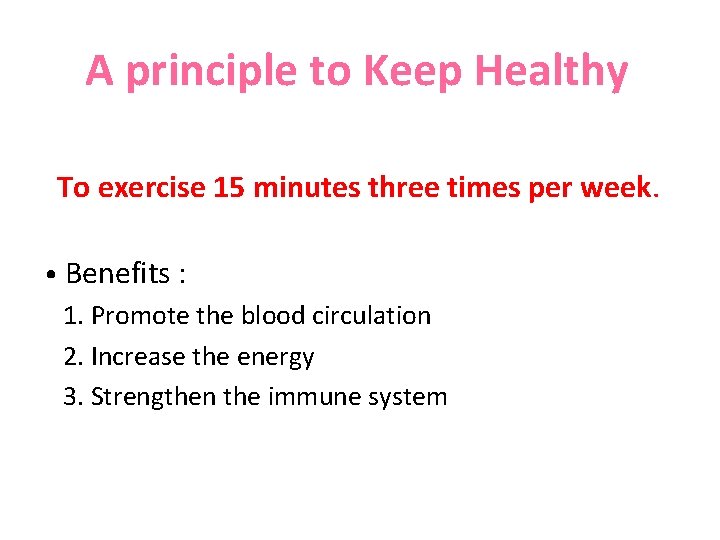 A principle to Keep Healthy

To exercise 15 minutes three times per week.

• Benefits :

1. Promote the blood circulation

2. Increase the energy

3. Strengthen the immune system